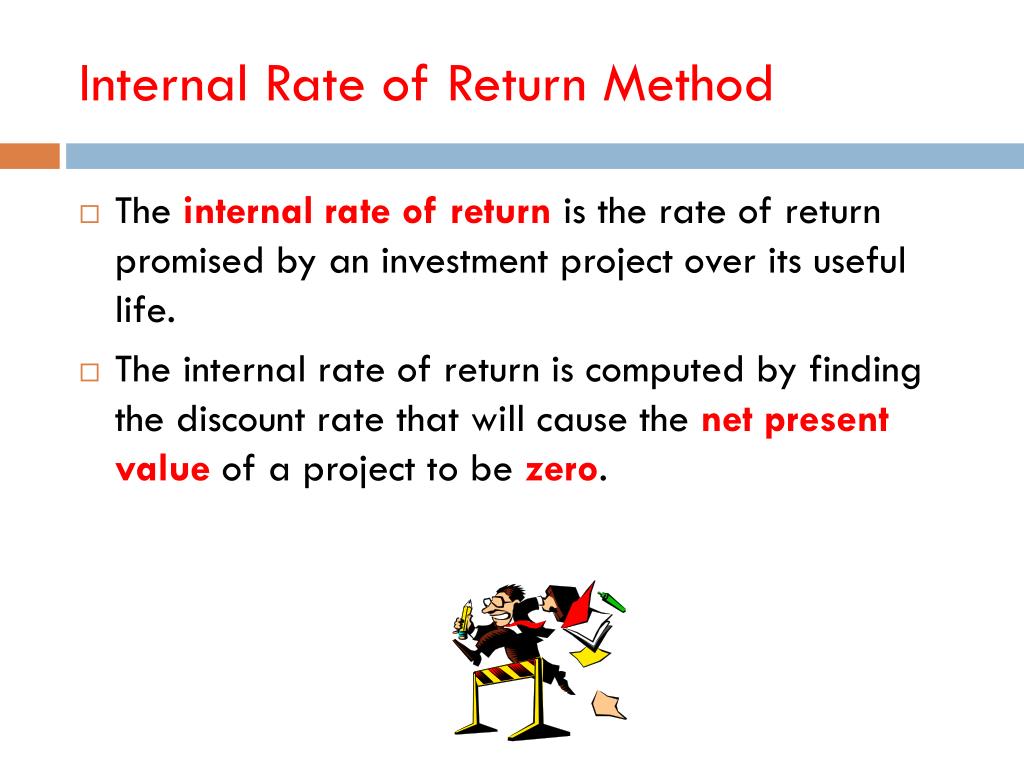 Internal Rate of Return Method

□ The internal rate of return is the rate of return promised by an investment project over its useful life.

□ The internal rate of return is computed by finding the discount rate that will cause the net present value of a project to be zero.